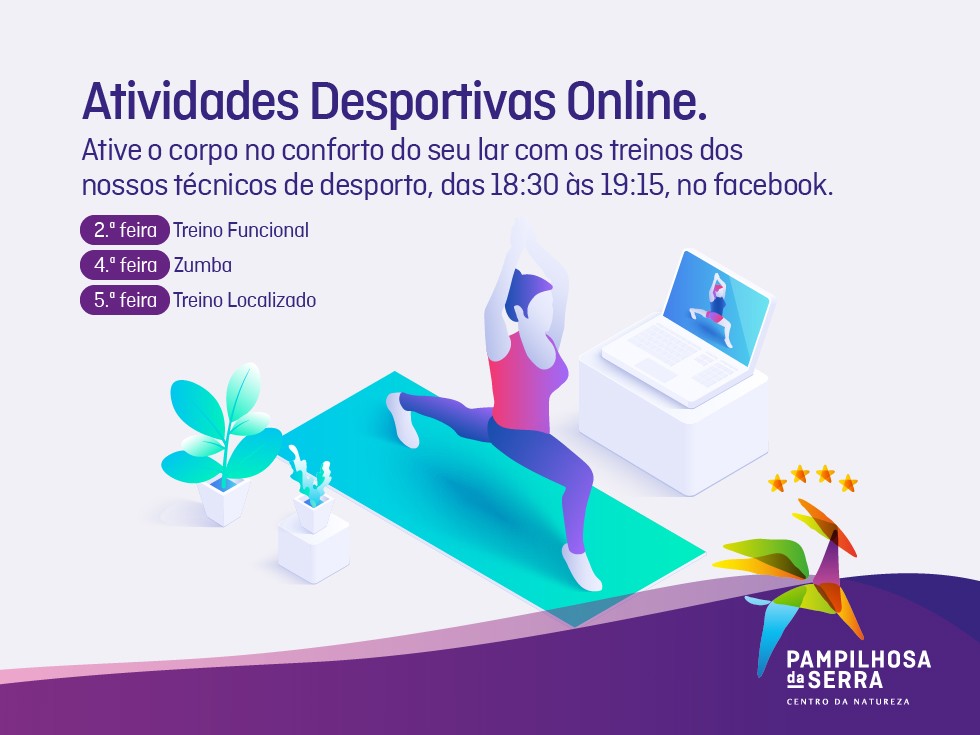 Atividades Desportivas Online.
Ative o corpo no conforto do seu lar com os treinos dos nossos técnicos de desporto, das 18:30 às 19:15, no facebook.

2.ª feira Treino Funcional
4.ª feira Zumba
5.ª feira Treino Localizado

PAMPILHOSA da SERRA
CENTRO DA NATUREZA